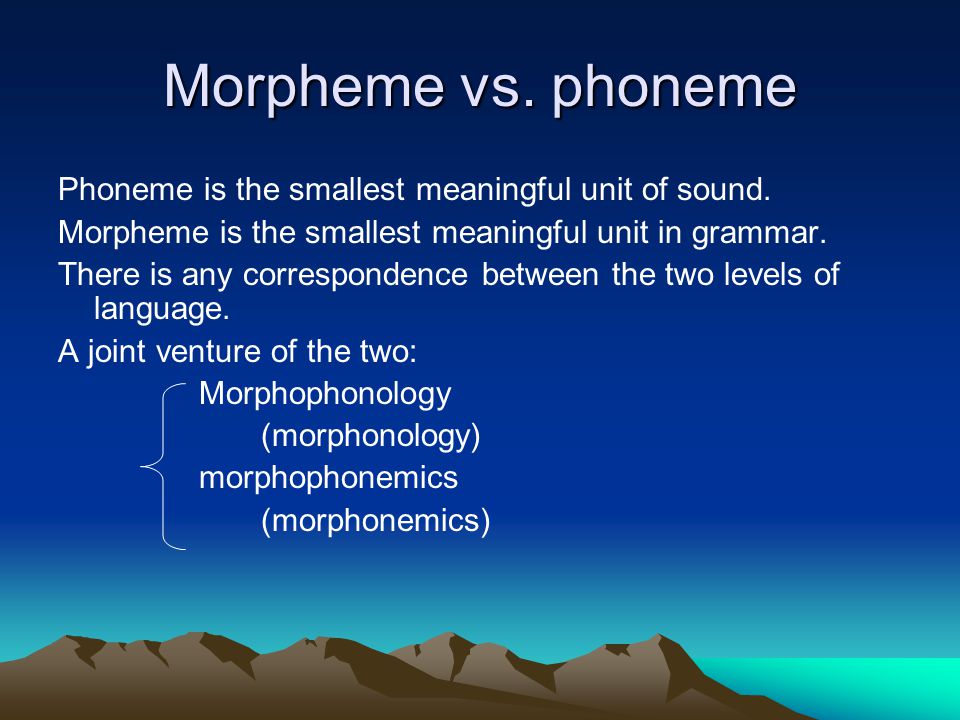 Morpheme vs. phoneme

Phoneme is the smallest meaningful unit of sound.

Morpheme is the smallest meaningful unit in grammar.

There is any correspondence between the two levels of language.

A joint venture of the two:

Morphophonology
(morphonology)
morphophonemics
(morphonemics)